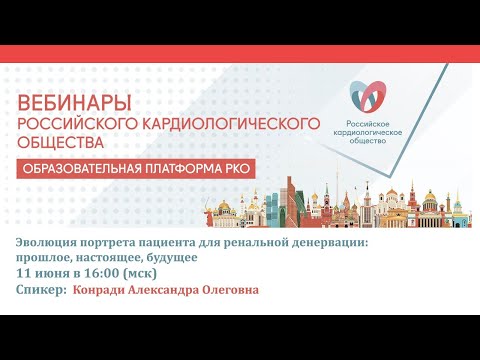 ВЕБИНАРЫ
РОССИЙСКОГО КАРДИОЛОГИЧЕСКОГО ОБЩЕСТВА

ОБРАЗОВАТЕЛЬНАЯ ПЛАТФОРМА РКО

Российское кардиологическое общество

Эволюция портрета пациента для ренальной денервации: прошлое, настоящее, будущее
11 июня в 16:00 (мск)
Спикер: Конради Александра Олеговна